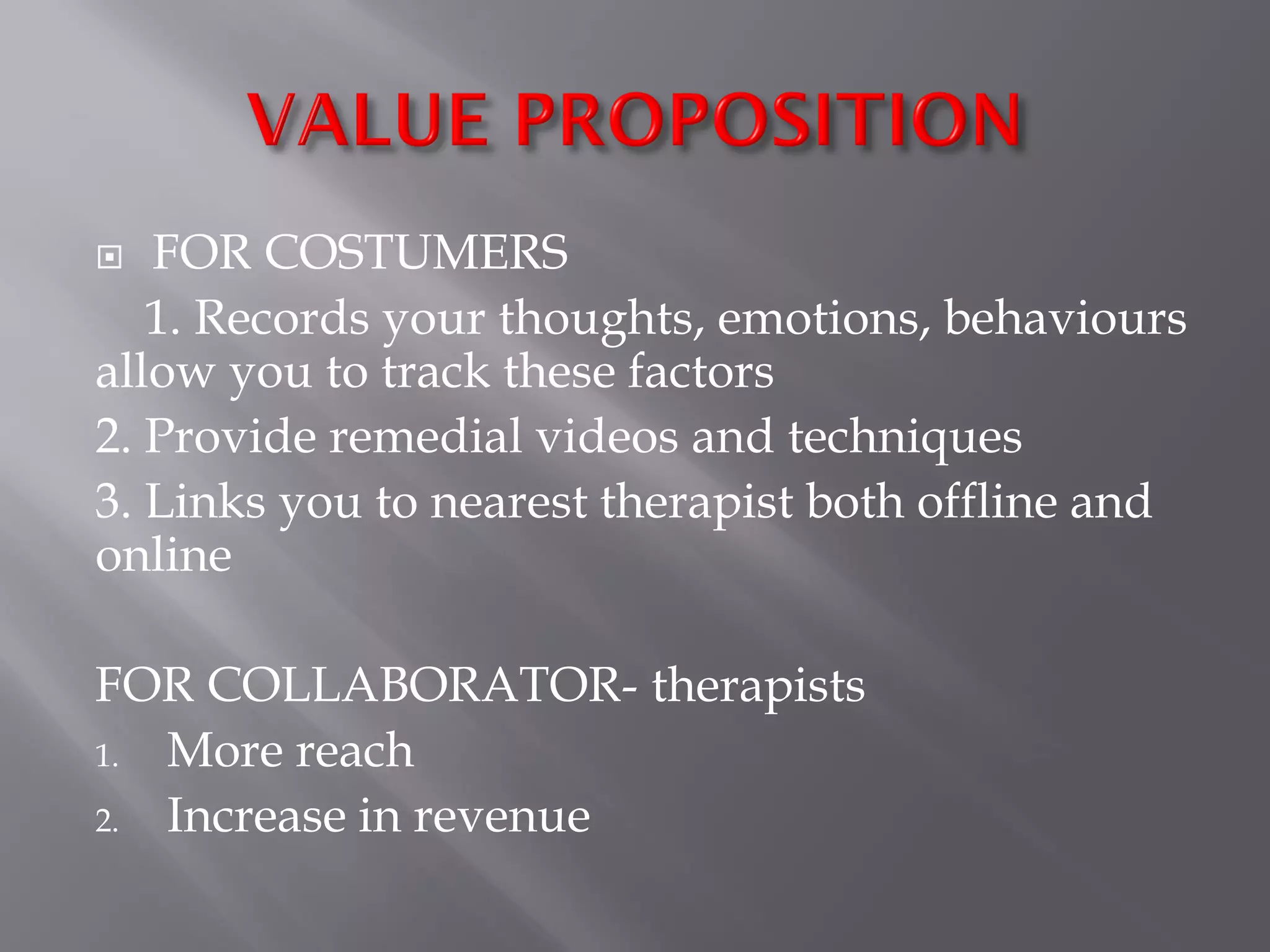 VALUE PROPOSITION

FOR COSTUMERS

1. Records your thoughts, emotions, behaviours allow you to track these factors

2. Provide remedial videos and techniques

3. Links you to nearest therapist both offline and online

FOR COLLABORATOR- therapists

1. More reach

2. Increase in revenue